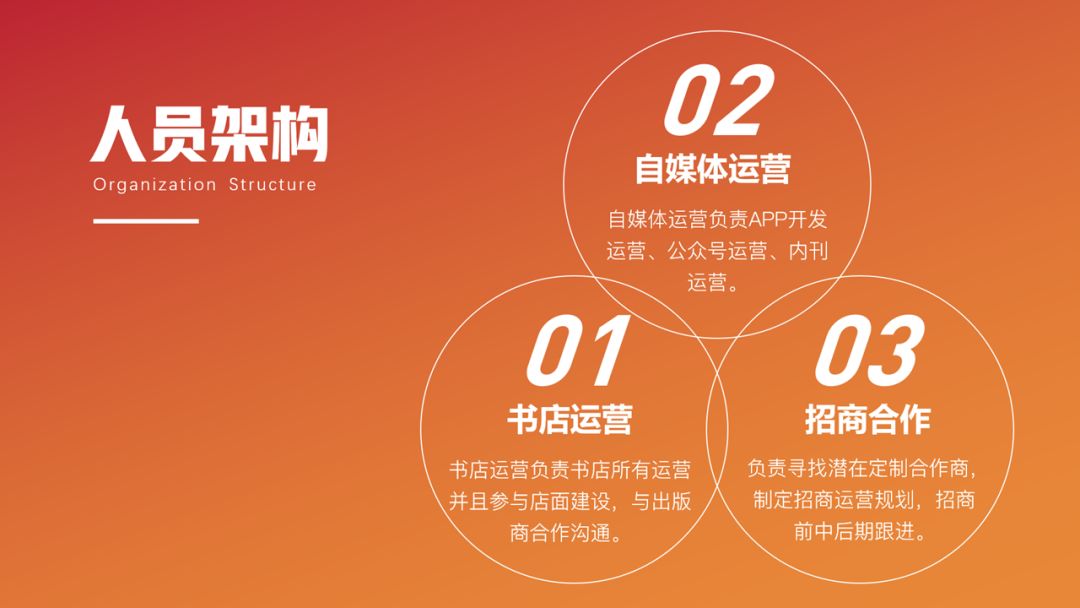 人员架构

Organization Structure

02

自媒体运营

自媒体运营负责APP开发运营、公众号运营、内刊运营。

01

书店运营

书店运营负责书店所有运营并且参与店面建设，与出版商合作沟通。

03

招商合作

负责寻找潜在定制合作商，制定招商运营规划，招商前中后期跟进。